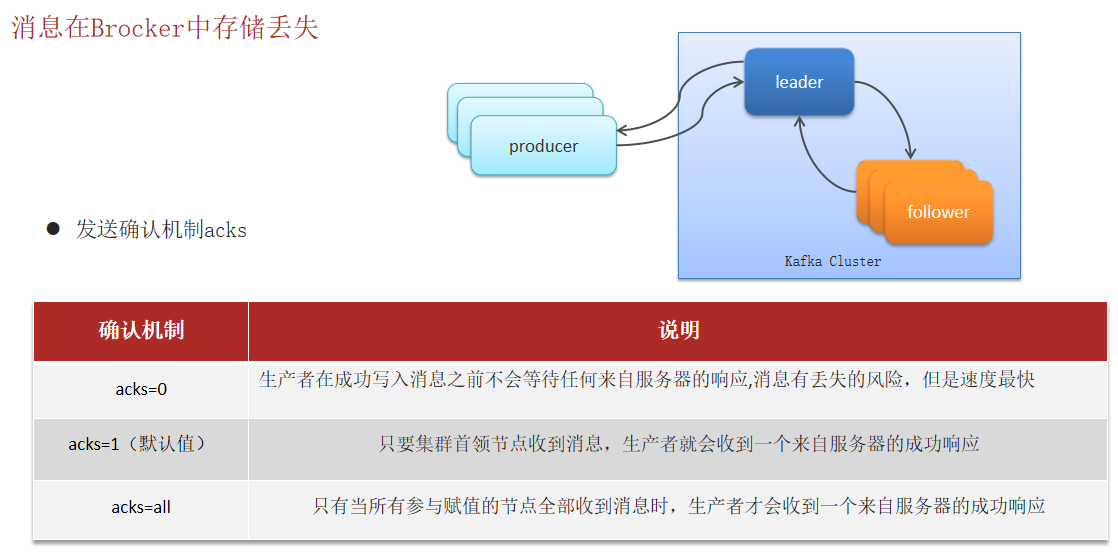 消息在Brocker中存储丢失

producer

leader

follower

Kafka Cluster

● 发送确认机制acks

| 确认机制 | 说明 |
|---|---|
| acks=0 | 生产者在成功写入消息之前不会等待任何来自服务器的响应,消息有丢失的风险，但是速度最快 |
| acks=1（默认值） | 只要集群首领节点收到消息，生产者就会收到一个来自服务器的成功响应 |
| acks=all | 只有当所有参与赋值的节点全部收到消息时，生产者才会收到一个来自服务器的成功响应 |